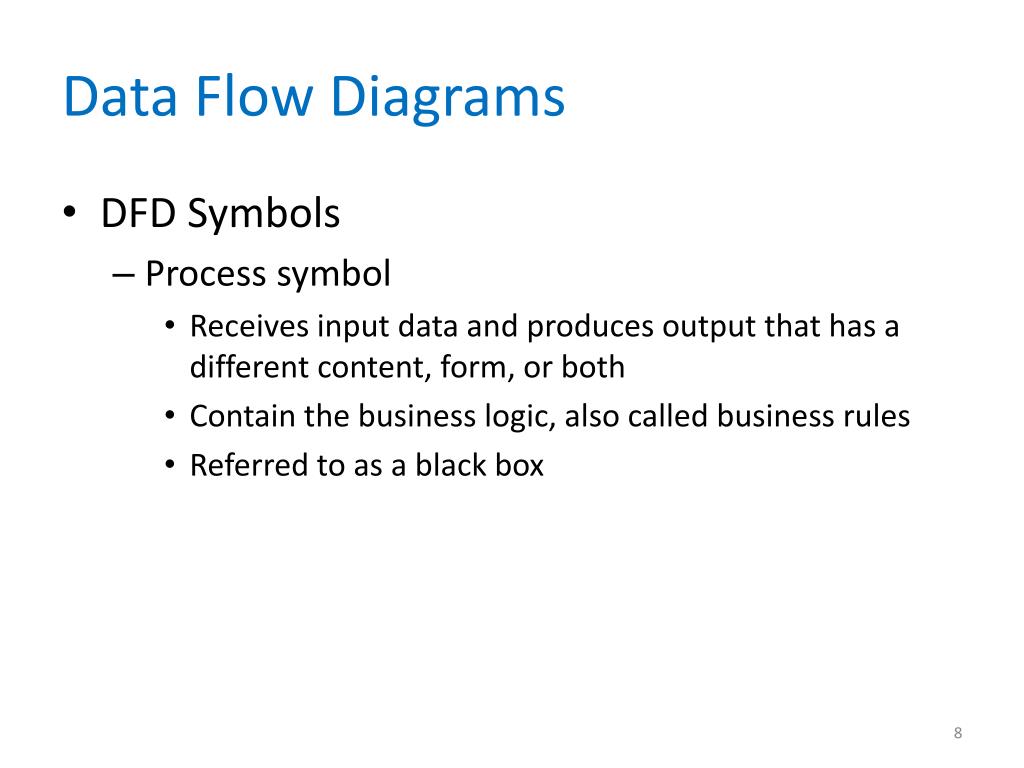 Data Flow Diagrams

• DFD Symbols

– Process symbol

• Receives input data and produces output that has a different content, form, or both

• Contain the business logic, also called business rules

• Referred to as a black box

8